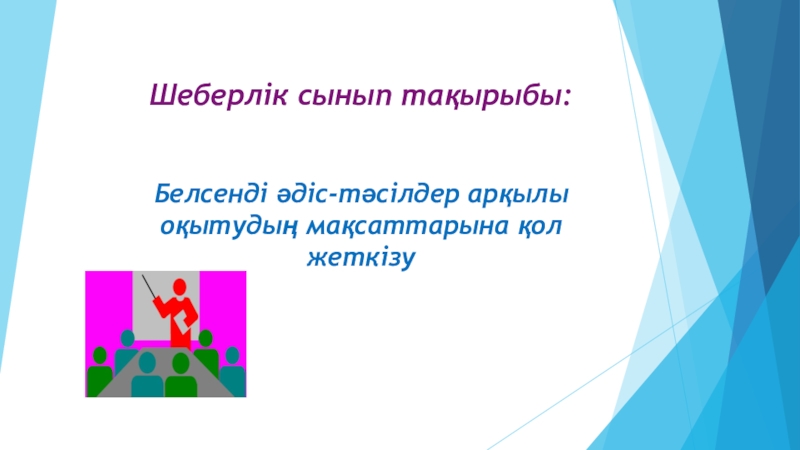 Шеберлік сынып тақырыбы:

Белсенді әдіс-тәсілдер арқылы оқытудың мақсаттарына қол жеткізу